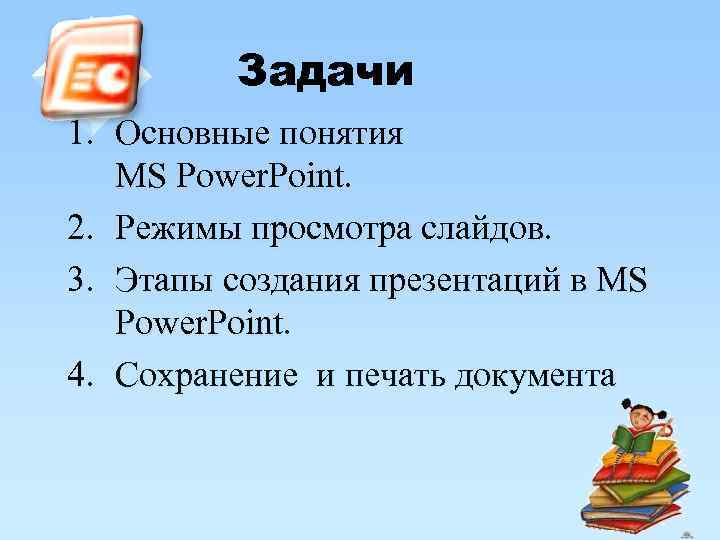 Задачи

1. Основные понятия MS PowerPoint.
2. Режимы просмотра слайдов.
3. Этапы создания презентаций в MS PowerPoint.
4. Сохранение  и печать документа